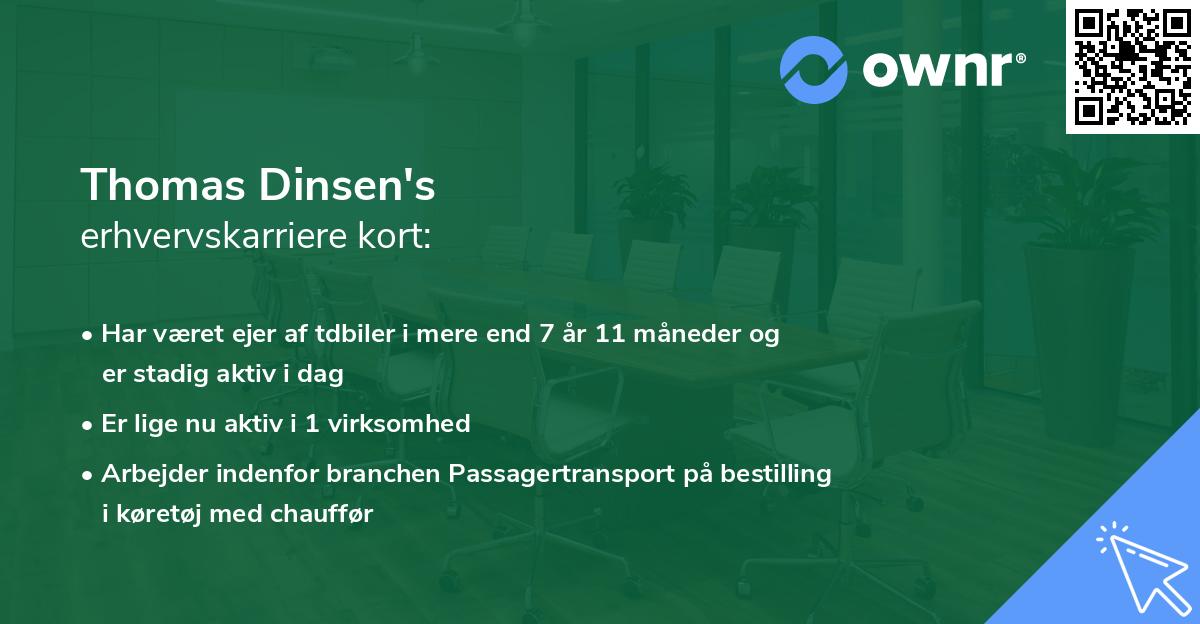 ownr®

Thomas Dinsen's
erhvervskarriere kort:

• Har været ejer af tdbiler i mere end 7 år 11 måneder og er stadig aktiv i dag
• Er lige nu aktiv i 1 virksomhed
• Arbejder indenfor branchen Passagertransport på bestilling i køretøj med chauffør